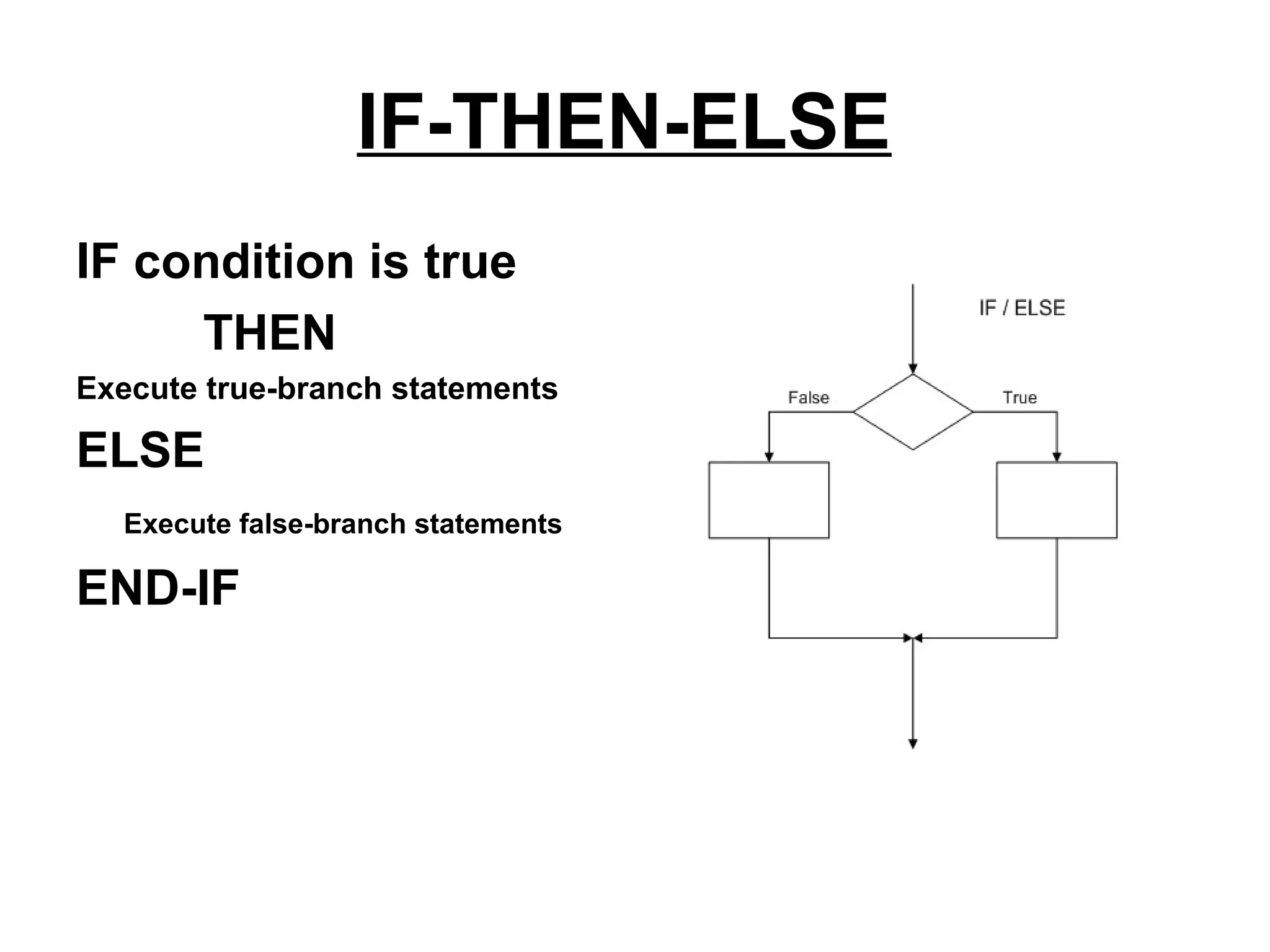 IF-THEN-ELSE

IF condition is true

THEN

Execute true-branch statements

ELSE

Execute false-branch statements

END-IF

IF / ELSE

False

True